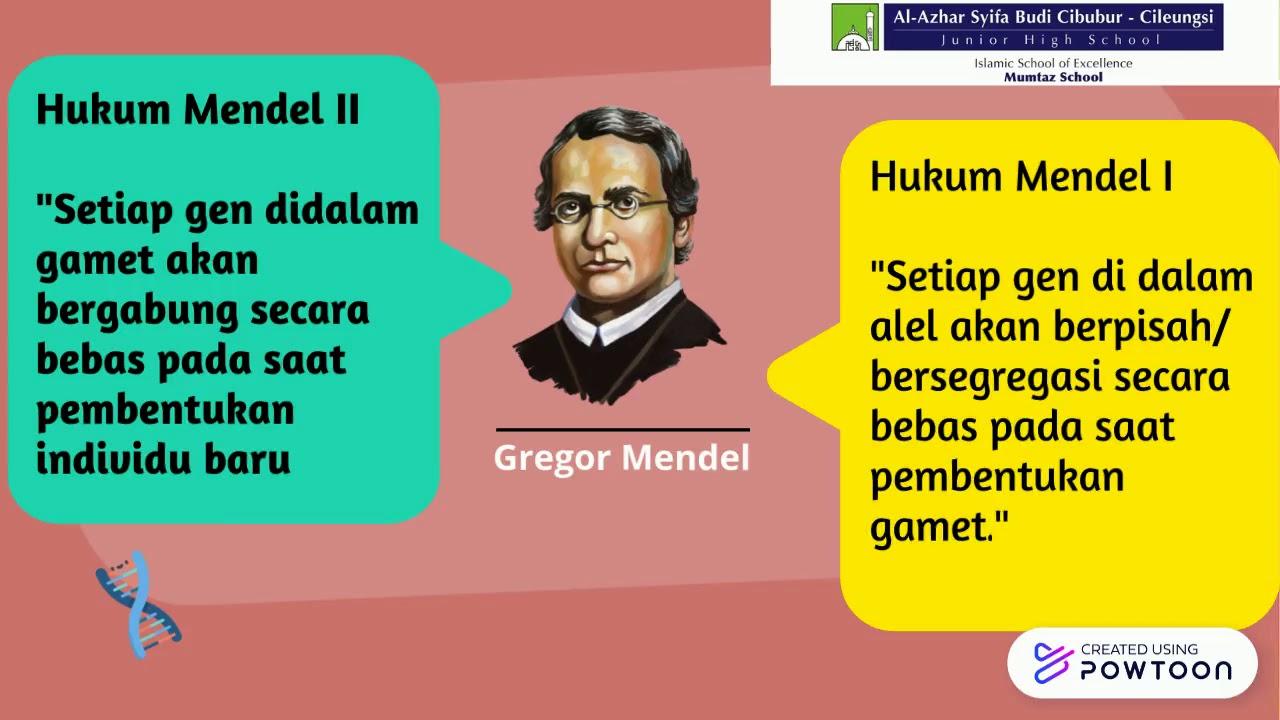 Al-Azhar Syifa Budi Cibubur - Cileungsi
Junior High School
Islamic School of Excellence
Mumtaz School

Hukum Mendel II

"Setiap gen didalam gamet akan bergabung secara bebas pada saat pembentukan individu baru

Gregor Mendel

Hukum Mendel I

"Setiap gen di dalam alel akan berpisah/ bersegregasi secara bebas pada saat pembentukan gamet."

CREATED USING POWTOON